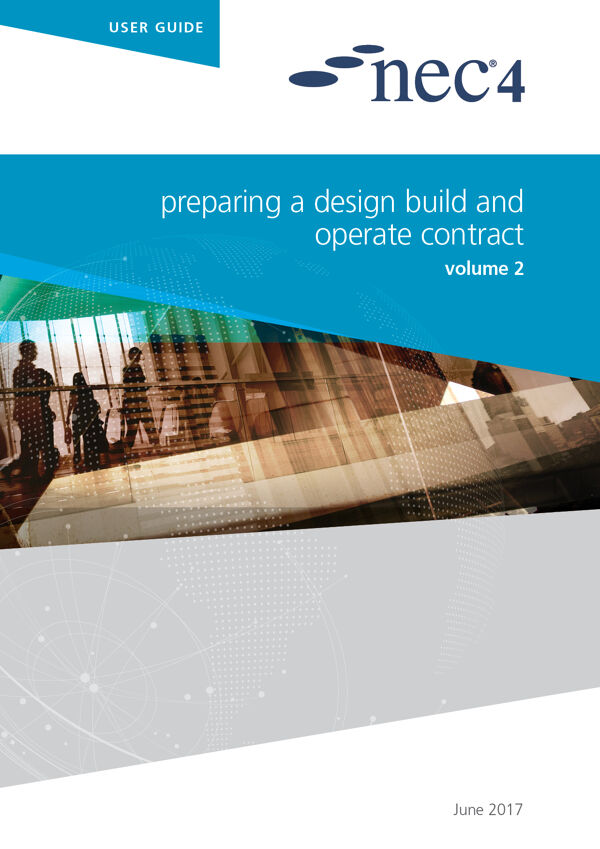 USER GUIDE

nec®4

preparing a design build and operate contract

volume 2

June 2017